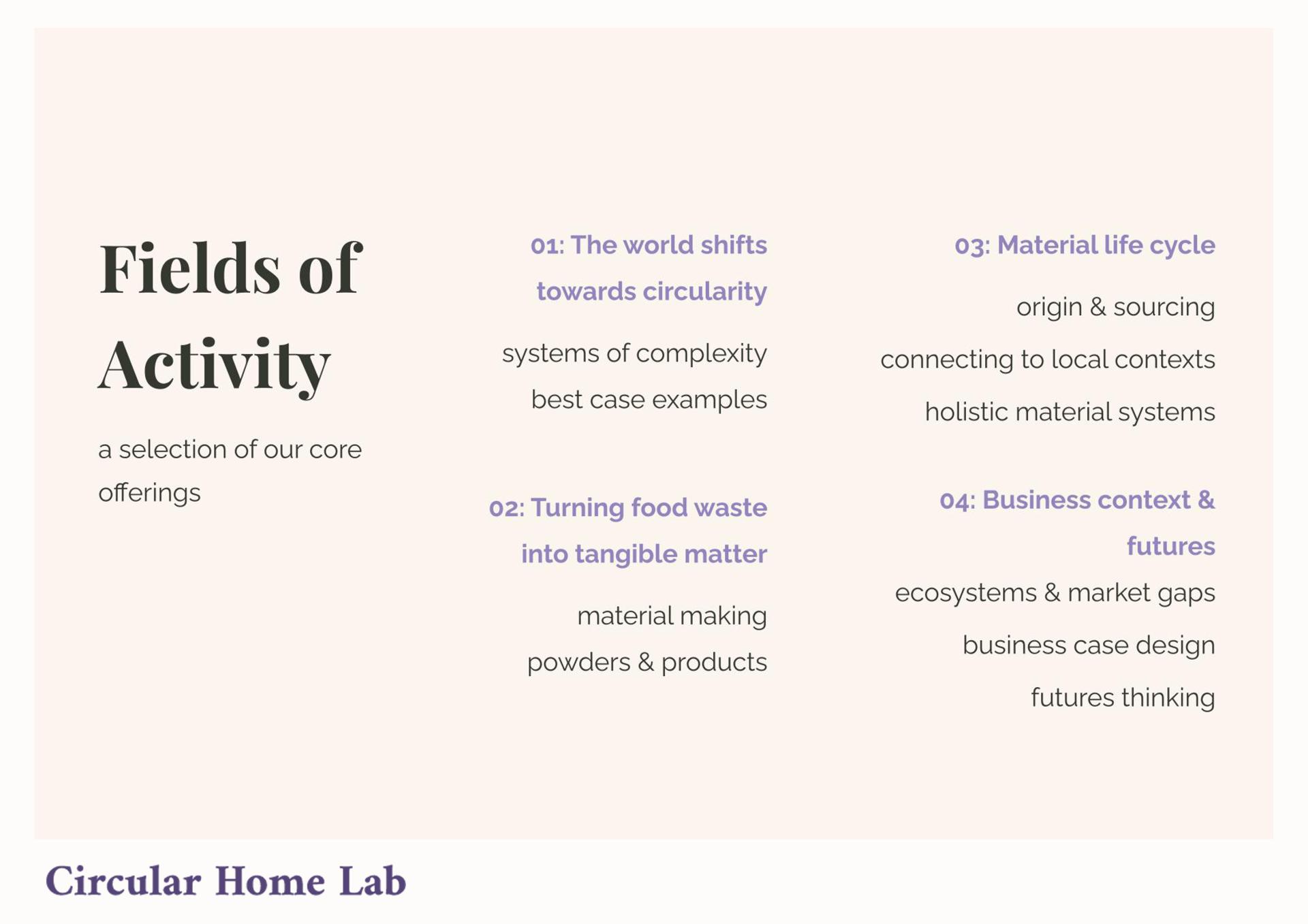 Fields of Activity

a selection of our core offerings

01: The world shifts towards circularity

systems of complexity

best case examples

02: Turning food waste into tangible matter

material making

powders & products

03: Material life cycle

origin & sourcing

connecting to local contexts

holistic material systems

04: Business context & futures

ecosystems & market gaps

business case design

futures thinking

Circular Home Lab